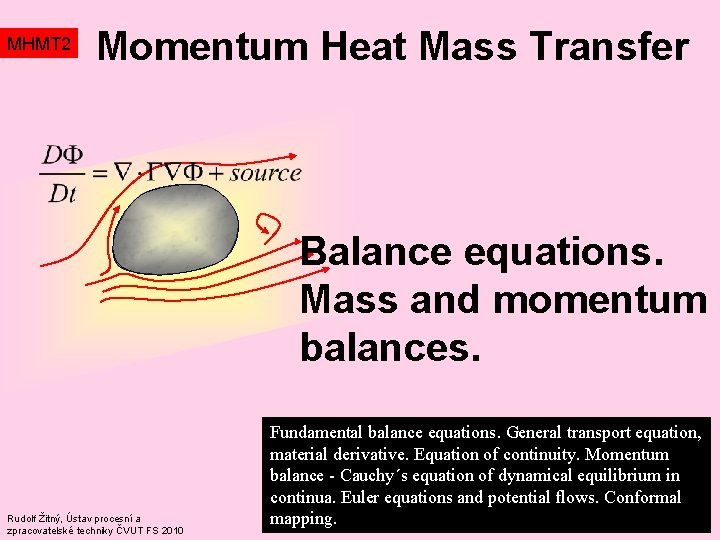 MHMT2

Momentum Heat Mass Transfer

$\frac{D\Phi}{Dt} = \nabla \cdot \Gamma \nabla \Phi + source$

Balance equations. Mass and momentum balances.

Fundamental balance equations. General transport equation, material derivative. Equation of continuity. Momentum balance - Cauchy´s equation of dynamical equilibrium in continua. Euler equations and potential flows. Conformal mapping.

Rudolf Žitný, Ústav procesní a zpracovatelské techniky ČVUT FS 2010